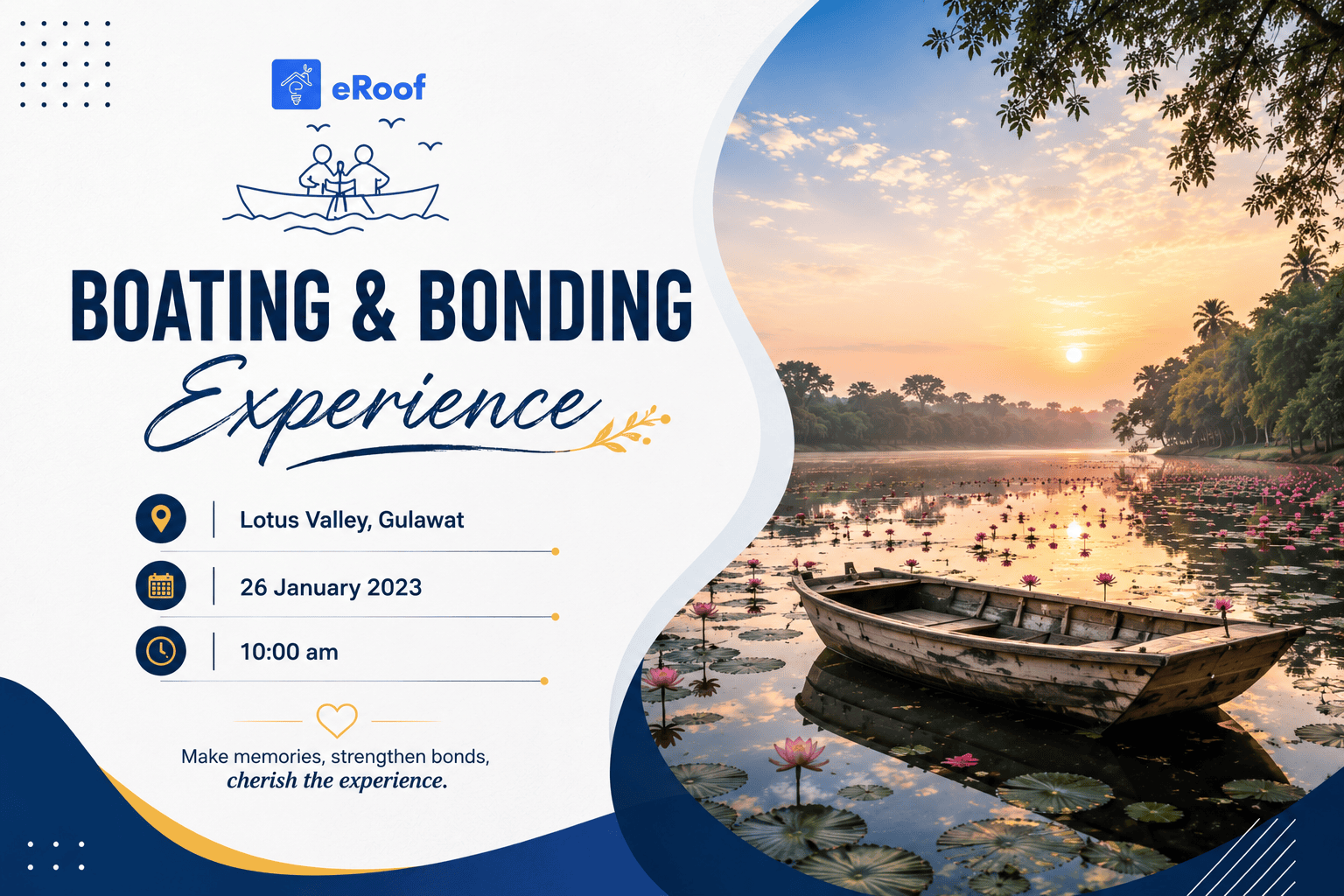 eRoof

BOATING & BONDING

Experience

Lotus Valley, Gulawat

26 January 2023

10:00 am

Make memories, strengthen bonds, cherish the experience.